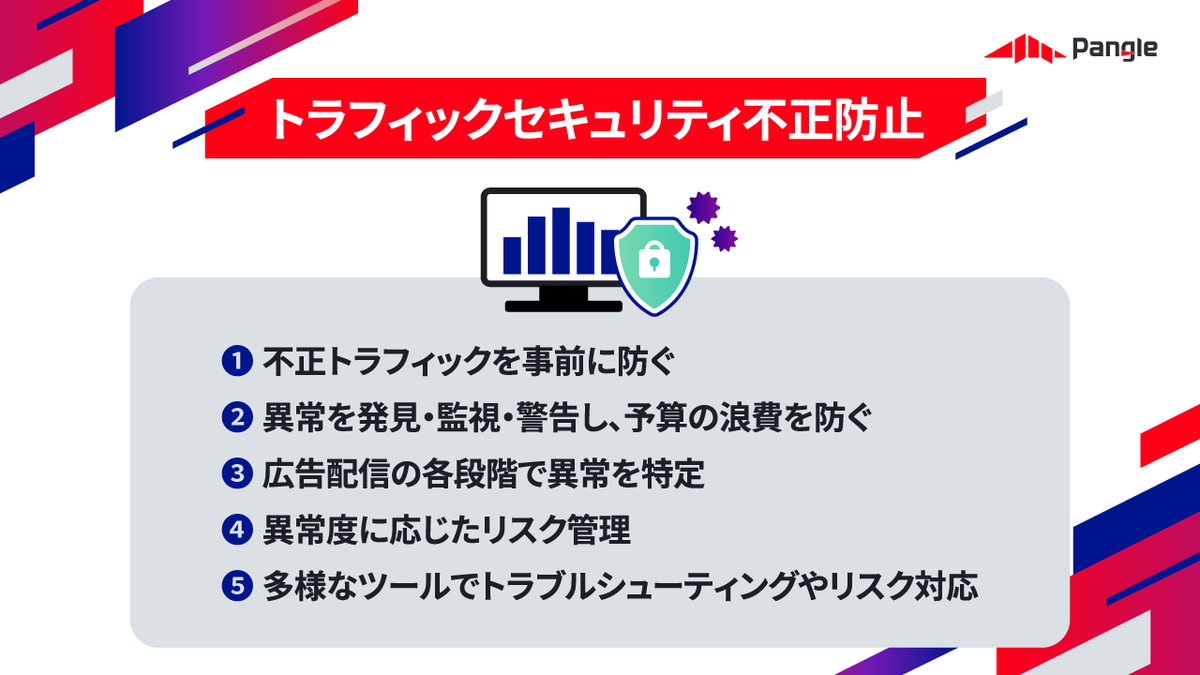 Pangle

トラフィックセキュリティ不正防止

1 不正トラフィックを事前に防ぐ
2 異常を発見・監視・警告し、予算の浪費を防ぐ
3 広告配信の各段階で異常を特定
4 異常度に応じたリスク管理
5 多様なツールでトラブルシューティングやリスク対応